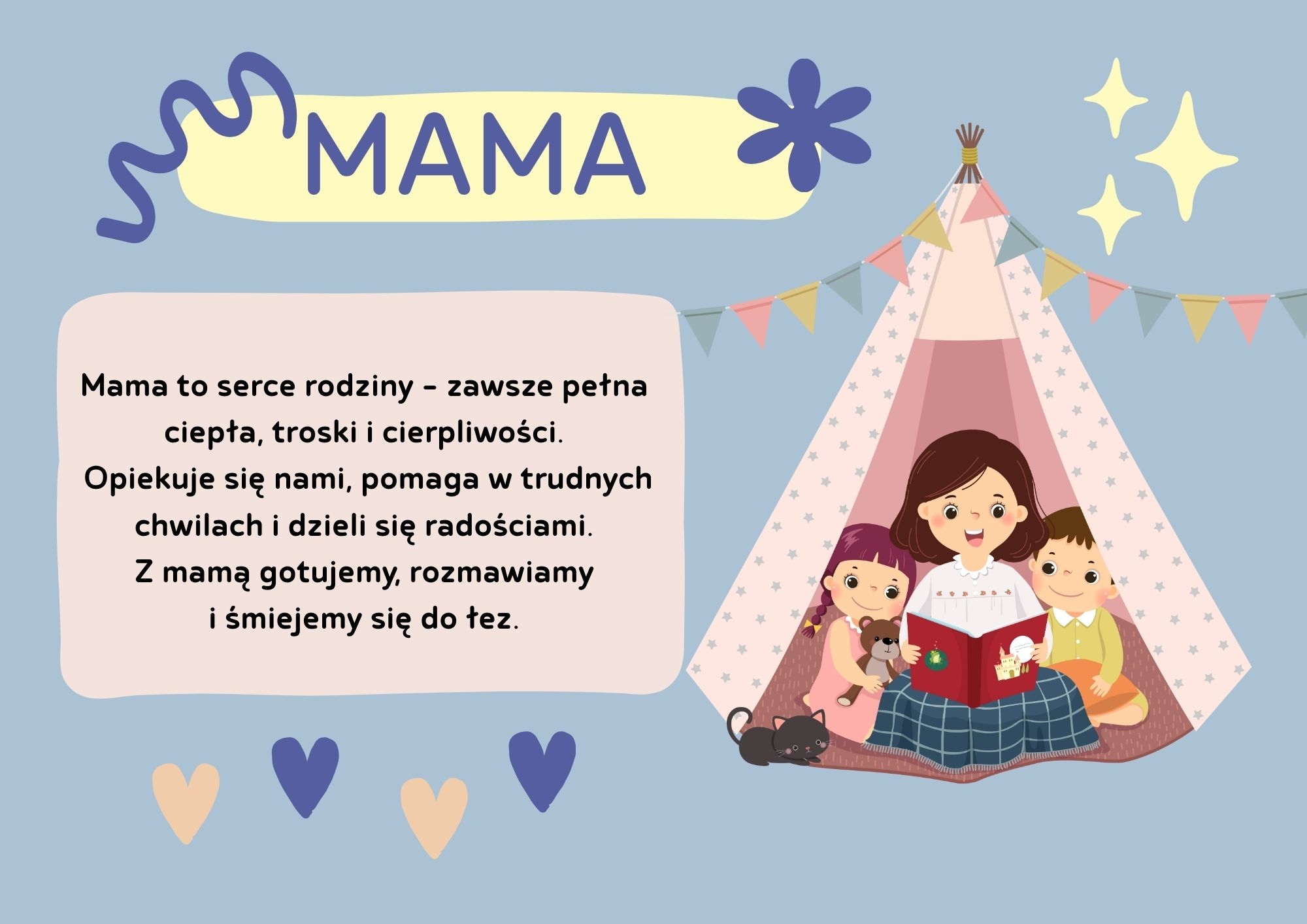 MAMA

Mama to serce rodziny - zawsze pełna ciepła, troski i cierpliwości. Opiekuje się nami, pomaga w trudnych chwilach i dzieli się radościami. Z mamą gotujemy, rozmawiamy i śmiejemy się do łez.